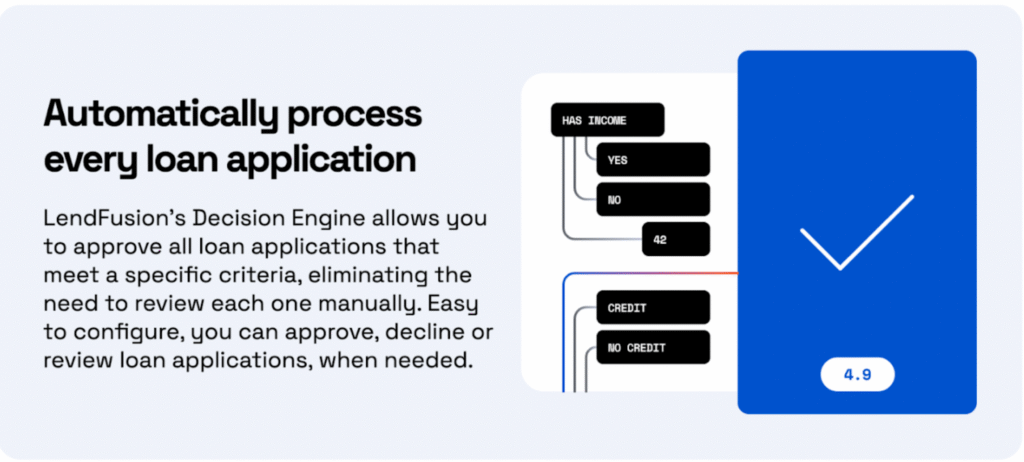 Automatically process every loan application

LendFusion's Decision Engine allows you to approve all loan applications that meet a specific criteria, eliminating the need to review each one manually. Easy to configure, you can approve, decline or review loan applications, when needed.

HAS INCOME

YES

NO

42

CREDIT

NO CREDIT

4.9